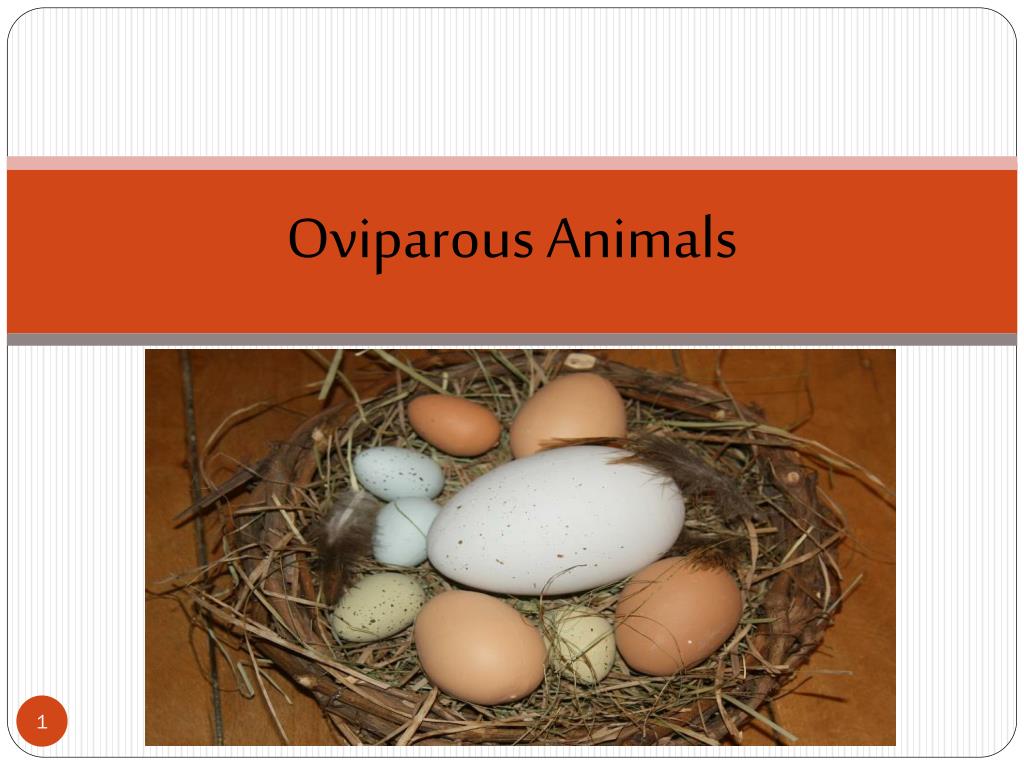 Oviparous Animals

1